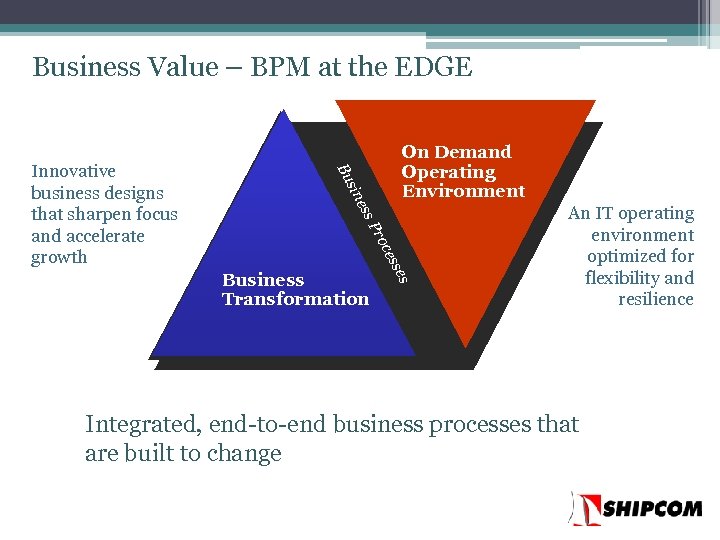 Business Value – BPM at the EDGE

Innovative business designs that sharpen focus and accelerate growth

Business Transformation

Business Processes

On Demand Operating Environment

An IT operating environment optimized for flexibility and resilience

Integrated, end-to-end business processes that are built to change

SHIPCOM